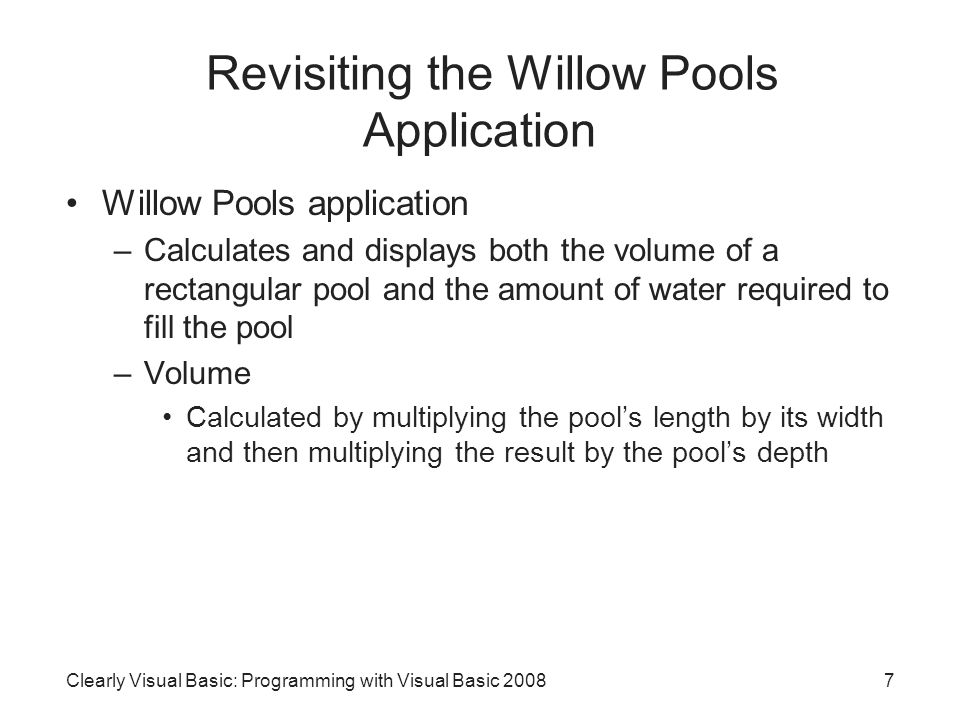 Revisiting the Willow Pools Application

• Willow Pools application

– Calculates and displays both the volume of a rectangular pool and the amount of water required to fill the pool

– Volume

• Calculated by multiplying the pool’s length by its width and then multiplying the result by the pool’s depth

Clearly Visual Basic: Programming with Visual Basic 2008

7